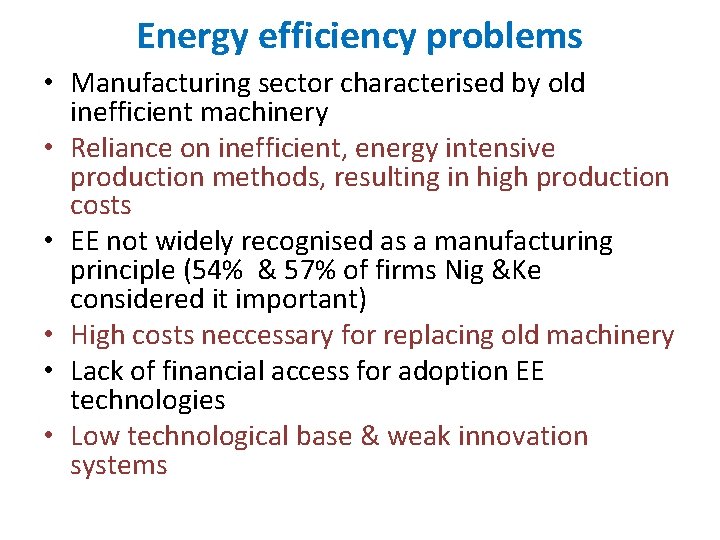 Energy efficiency problems

• Manufacturing sector characterised by old inefficient machinery
• Reliance on inefficient, energy intensive production methods, resulting in high production costs
• EE not widely recognised as a manufacturing principle (54% & 57% of firms Nig &Ke considered it important)
• High costs neccessary for replacing old machinery
• Lack of financial access for adoption EE technologies
• Low technological base & weak innovation systems